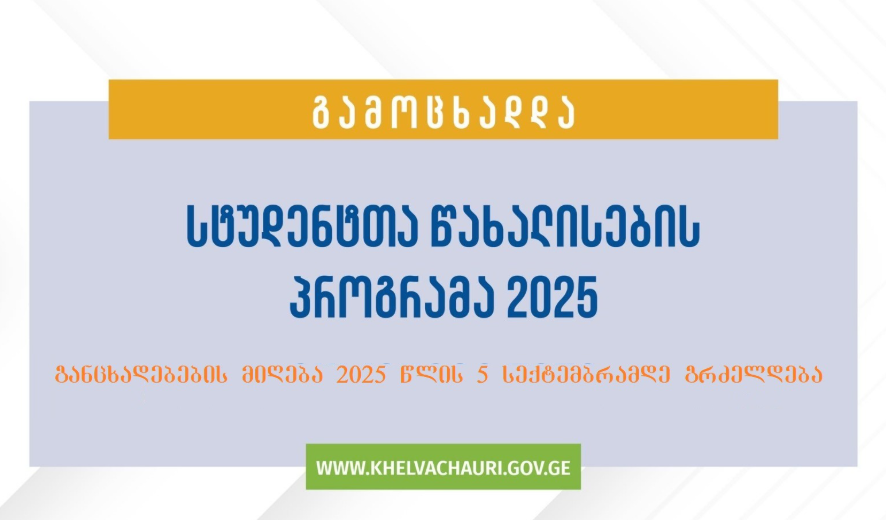 გამოცხადდა

სტუდენტთა წახალისების პროგრამა 2025

განცხადებების მიღება 2025 წლის 5 სექტემბრამდე გრძელდება

WWW.KHELVACHAURI.GOV.GE